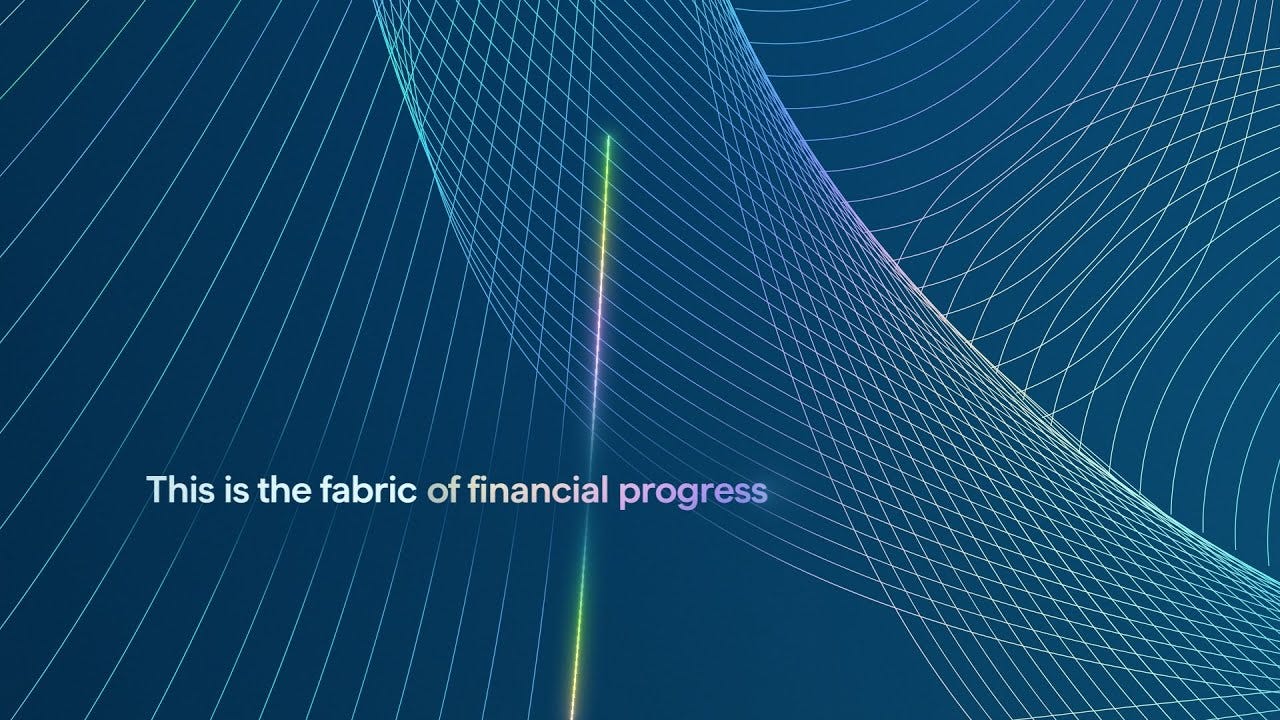 This is the fabric of financial progress